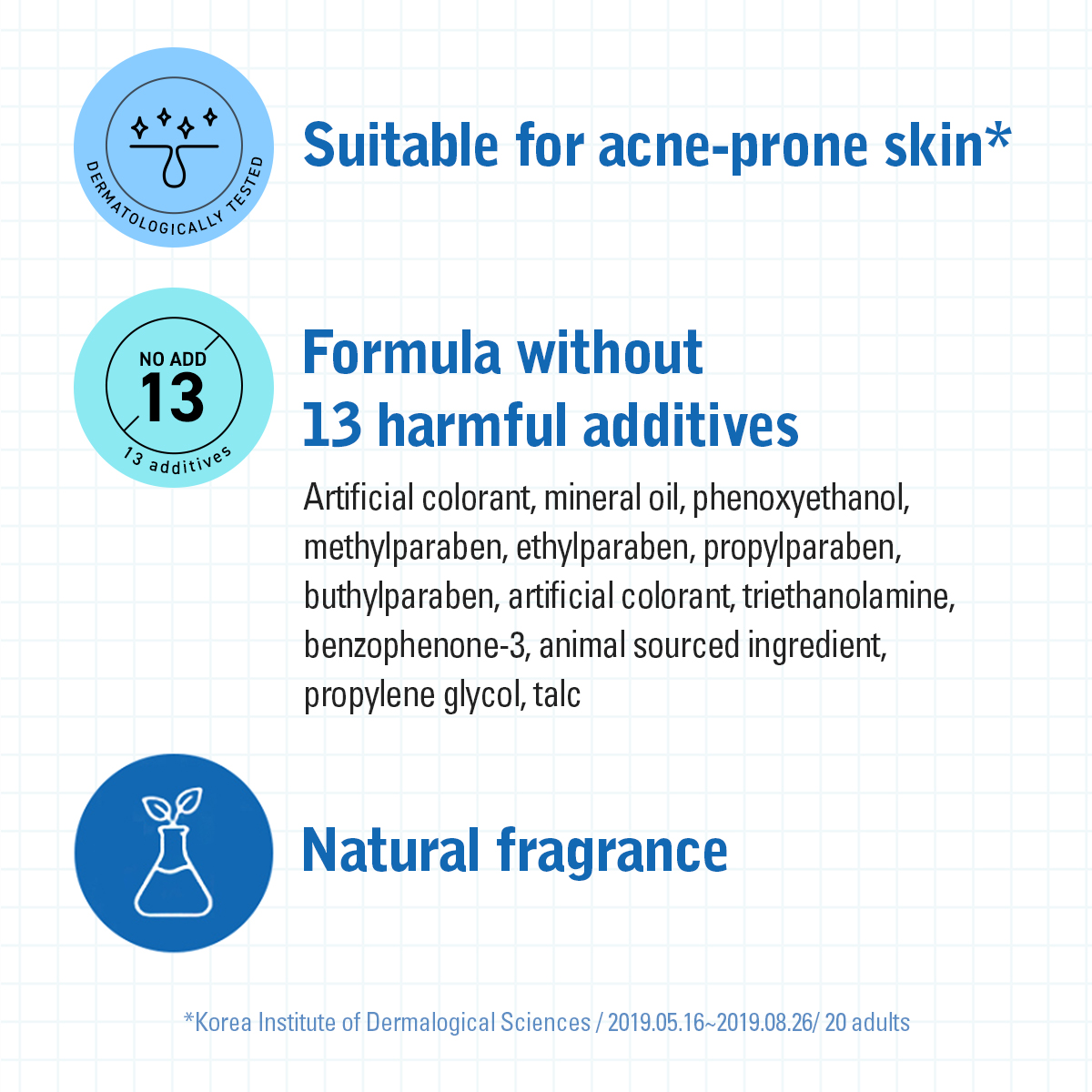 DERMATOLOGICALLY TESTED

Suitable for acne-prone skin*

NO ADD
13
13 additives

Formula without
13 harmful additives

Artificial colorant, mineral oil, phenoxyethanol, methylparaben, ethylparaben, propylparaben, buthylparaben, artificial colorant, triethanolamine, benzophenone-3, animal sourced ingredient, propylene glycol, talc

Natural fragrance

*Korea Institute of Dermalogical Sciences / 2019.05.16~2019.08.26/ 20 adults